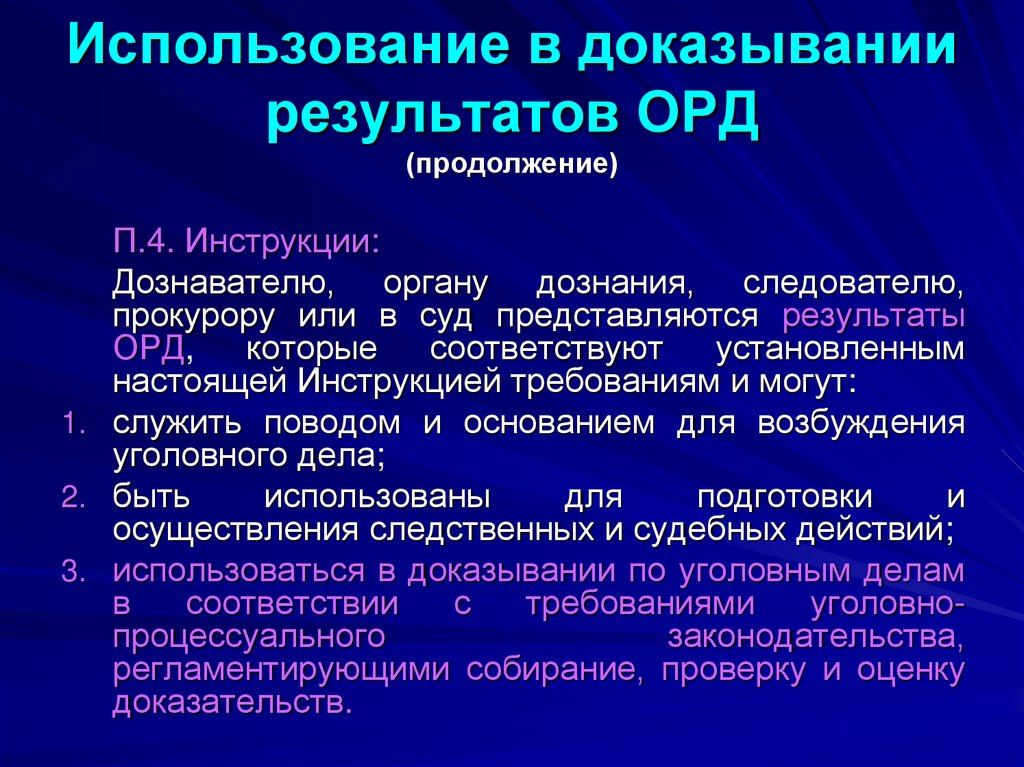 Использование в доказывании результатов ОРД
(продолжение)

П.4. Инструкции:

Дознавателю, органу дознания, следователю, прокурору или в суд представляются результаты ОРД, которые соответствуют установленным настоящей Инструкцией требованиям и могут:

1. служить поводом и основанием для возбуждения уголовного дела;
2. быть использованы для подготовки и осуществления следственных и судебных действий;
3. использоваться в доказывании по уголовным делам в соответствии с требованиями уголовно-процессуального законодательства, регламентирующими собирание, проверку и оценку доказательств.